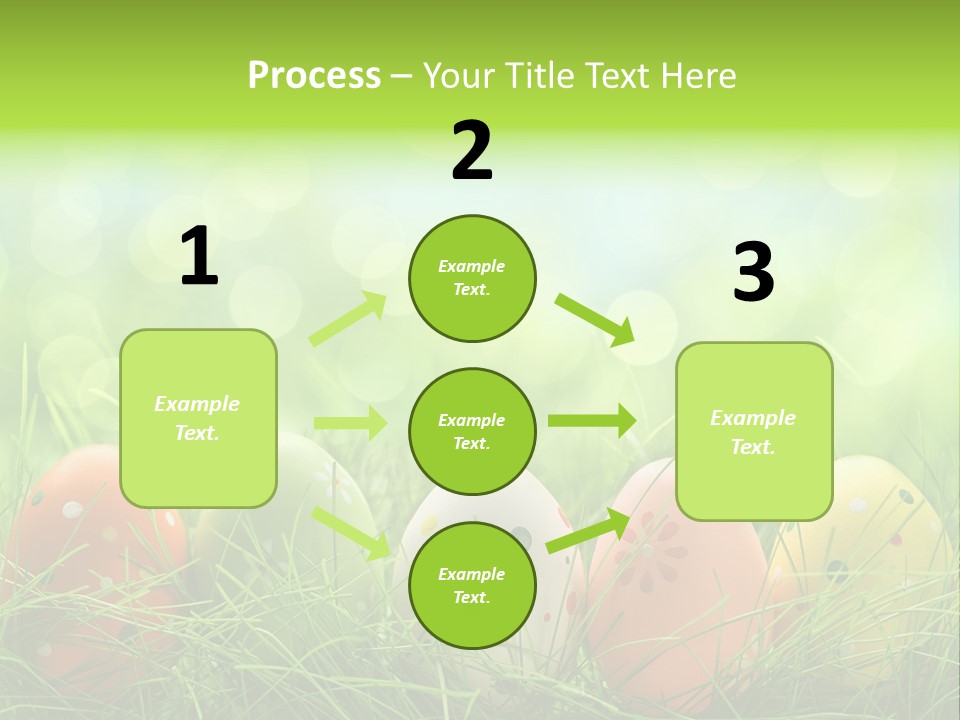 Process – Your Title Text Here

1

Example Text.

2

Example Text.

Example Text.

Example Text.

3

Example Text.